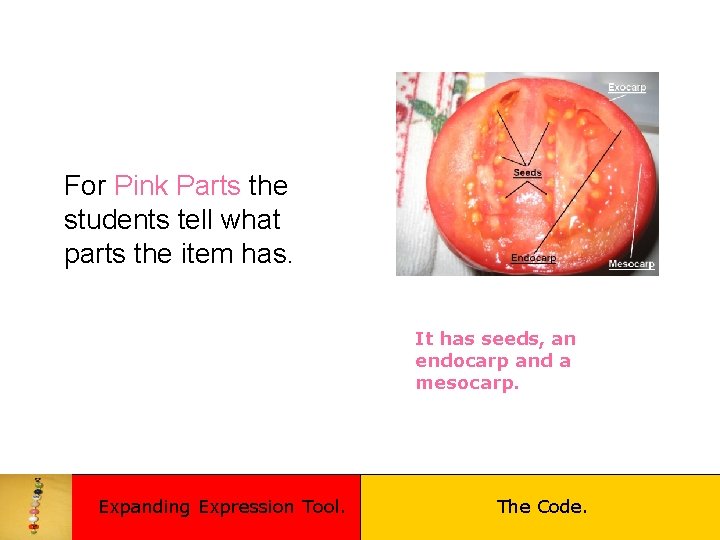 For Pink Parts the students tell what parts the item has.

Exocarp

Seeds

Endocarp

Mesocarp

It has seeds, an endocarp and a mesocarp.

Expanding Expression Tool.

The Code.